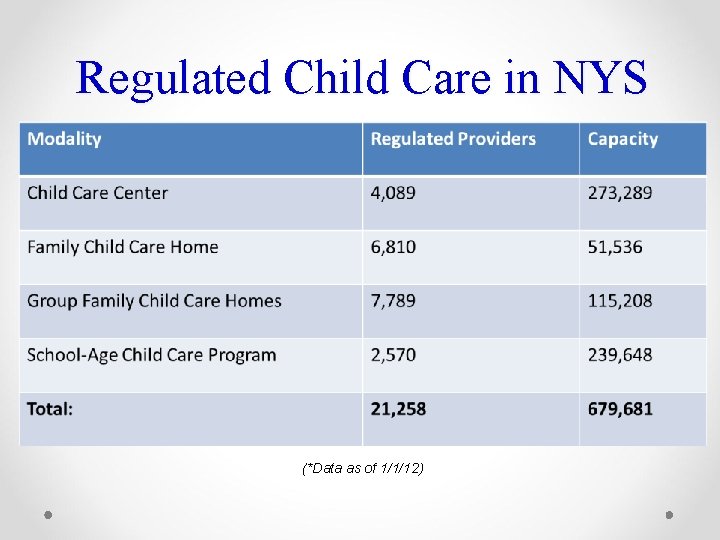 Regulated Child Care in NYS

| Modality | Regulated Providers | Capacity |
|---|---|---|
| Child Care Center | 4,089 | 273,289 |
| Family Child Care Home | 6,810 | 51,536 |
| Group Family Child Care Homes | 7,789 | 115,208 |
| School-Age Child Care Program | 2,570 | 239,648 |
| **Total:** | **21,258** | **679,681** |

(*Data as of 1/1/12)